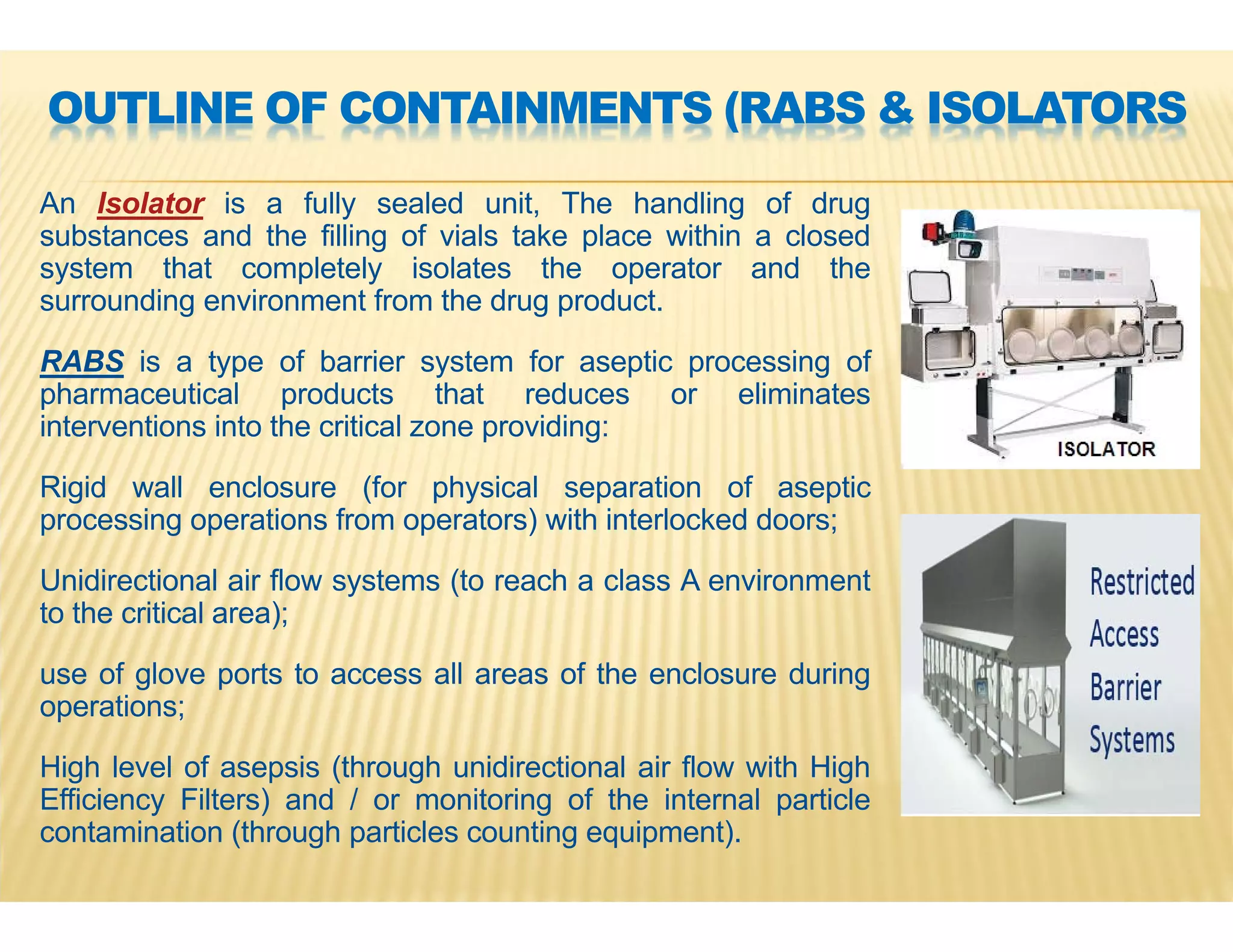 OUTLINE OF CONTAINMENTS (RABS & ISOLATORS

An Isolator is a fully sealed unit, The handling of drug substances and the filling of vials take place within a closed system that completely isolates the operator and the surrounding environment from the drug product.

RABS is a type of barrier system for aseptic processing of pharmaceutical products that reduces or eliminates interventions into the critical zone providing:

Rigid wall enclosure (for physical separation of aseptic processing operations from operators) with interlocked doors;

Unidirectional air flow systems (to reach a class A environment to the critical area);

use of glove ports to access all areas of the enclosure during operations;

High level of asepsis (through unidirectional air flow with High Efficiency Filters) and / or monitoring of the internal particle contamination (through particles counting equipment).

ISOLATOR

Restricted Access Barrier Systems